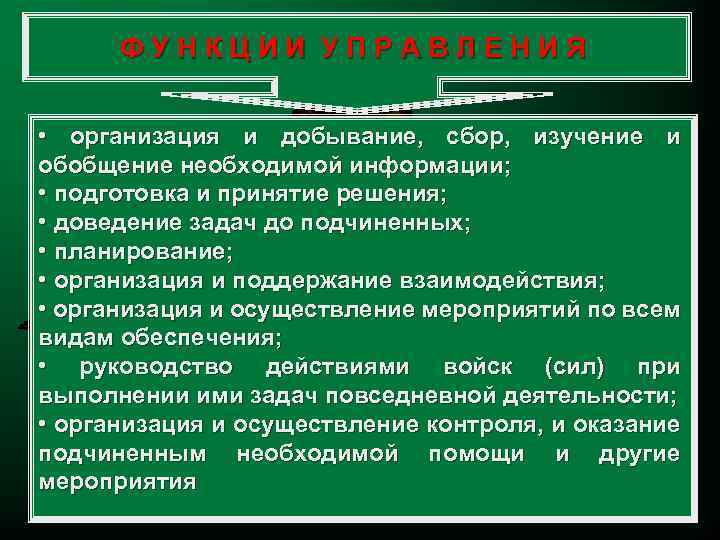 ФУНКЦИИ УПРАВЛЕНИЯ

• организация и добывание, сбор, изучение и обобщение необходимой информации;
• подготовка и принятие решения;
• доведение задач до подчиненных;
• планирование;
• организация и поддержание взаимодействия;
• организация и осуществление мероприятий по всем видам обеспечения;
• руководство действиями войск (сил) при выполнении ими задач повседневной деятельности;
• организация и осуществление контроля, и оказание подчиненным необходимой помощи и другие мероприятия